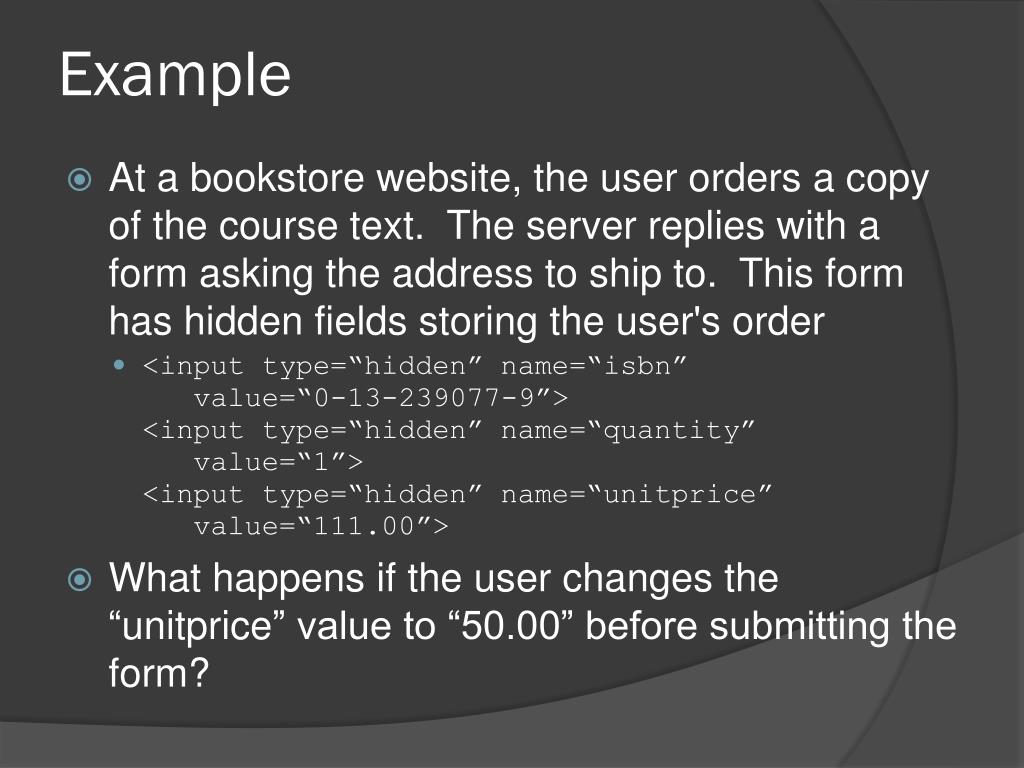 Example

At a bookstore website, the user orders a copy of the course text. The server replies with a form asking the address to ship to. This form has hidden fields storing the user's order

<input type=“hidden” name=“isbn” value=“0-13-239077-9”>
<input type=“hidden” name=“quantity” value=“1”>
<input type=“hidden” name=“unitprice” value=“111.00”>

What happens if the user changes the “unitprice” value to “50.00” before submitting the form?